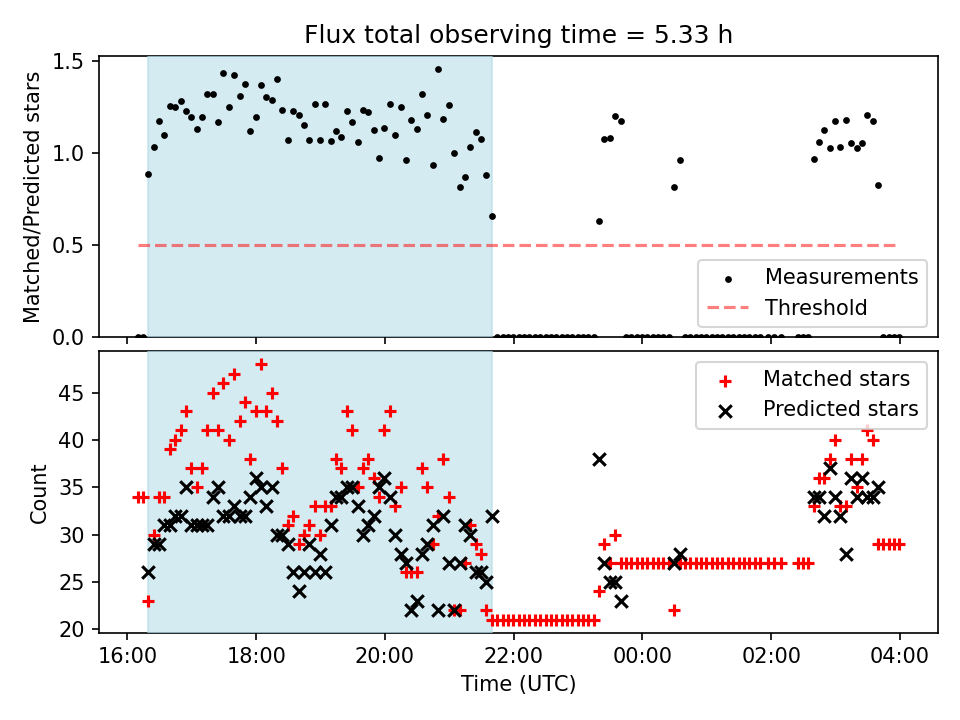 Flux total observing time = 5.33 h

Matched/Predicted stars

1.5
1.0
0.5
0.0

Measurements
Threshold

Count

45
40
35
30
25
20

Matched stars
Predicted stars

16:00
18:00
20:00
22:00
00:00
02:00
04:00

Time (UTC)